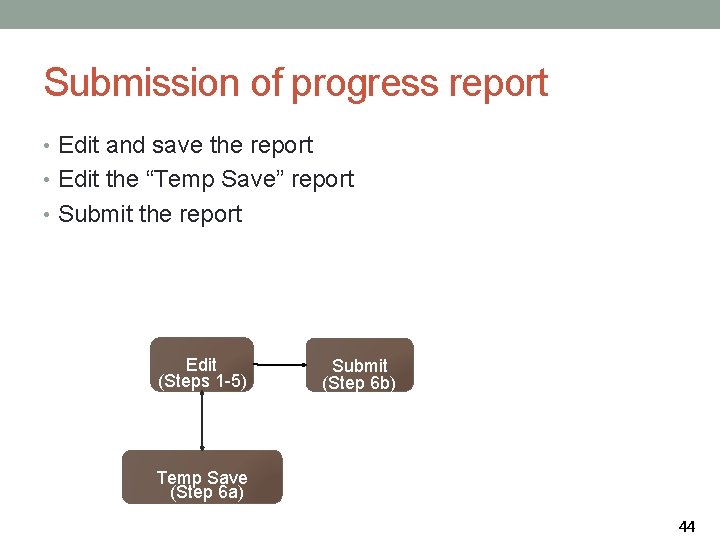 Submission of progress report

• Edit and save the report
• Edit the “Temp Save” report
• Submit the report

Edit
(Steps 1-5)

Submit
(Step 6b)

Temp Save
(Step 6a)

44